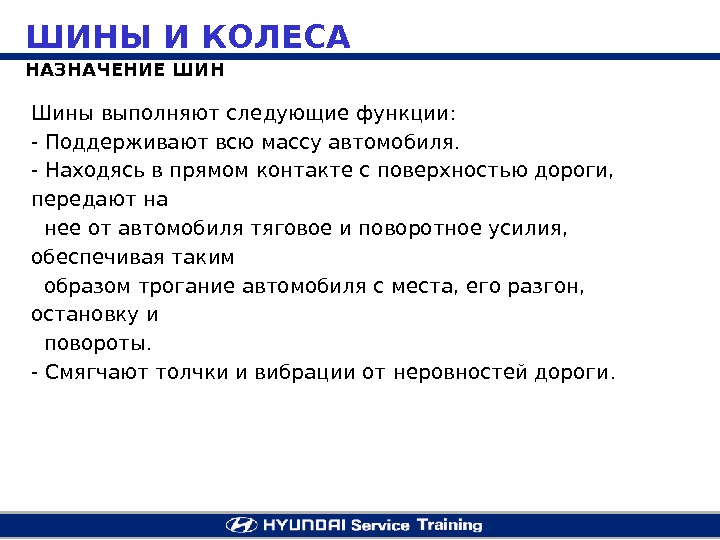 ШИНЫ И КОЛЕСА
НАЗНАЧЕНИЕ ШИН

Шины выполняют следующие функции:
- Поддерживают всю массу автомобиля.
- Находясь в прямом контакте с поверхностью дороги, передают на нее от автомобиля тяговое и поворотное усилия, обеспечивая таким образом трогание автомобиля с места, его разгон, остановку и повороты.
- Смягчают толчки и вибрации от неровностей дороги.

HYUNDAI Service Training